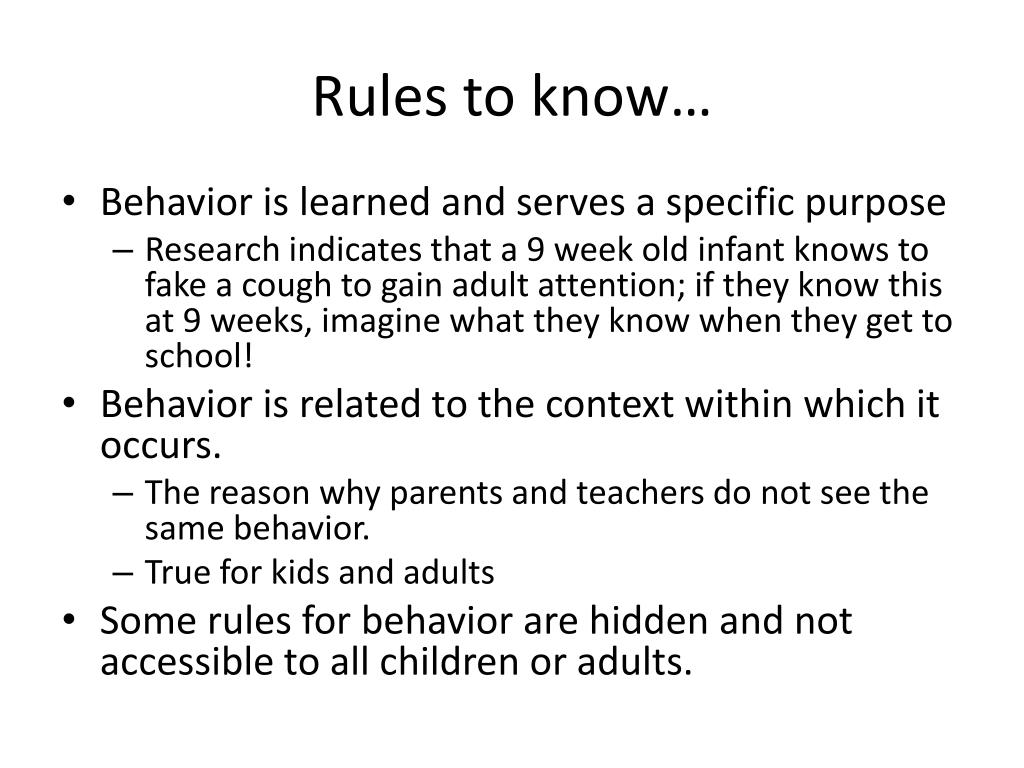 Rules to know…

• Behavior is learned and serves a specific purpose
– Research indicates that a 9 week old infant knows to fake a cough to gain adult attention; if they know this at 9 weeks, imagine what they know when they get to school!

• Behavior is related to the context within which it occurs.
– The reason why parents and teachers do not see the same behavior.
– True for kids and adults

• Some rules for behavior are hidden and not accessible to all children or adults.